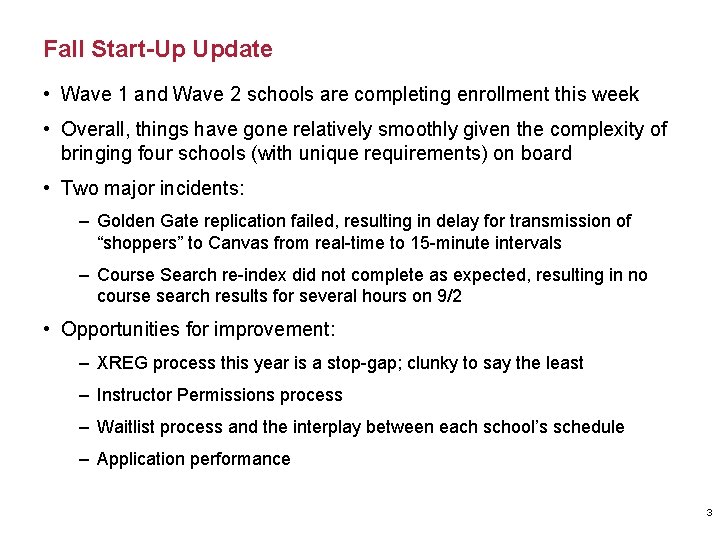 Fall Start-Up Update

• Wave 1 and Wave 2 schools are completing enrollment this week

• Overall, things have gone relatively smoothly given the complexity of bringing four schools (with unique requirements) on board

• Two major incidents:

– Golden Gate replication failed, resulting in delay for transmission of "shoppers" to Canvas from real-time to 15-minute intervals

– Course Search re-index did not complete as expected, resulting in no course search results for several hours on 9/2

• Opportunities for improvement:

– XREG process this year is a stop-gap; clunky to say the least

– Instructor Permissions process

– Waitlist process and the interplay between each school's schedule

– Application performance

3